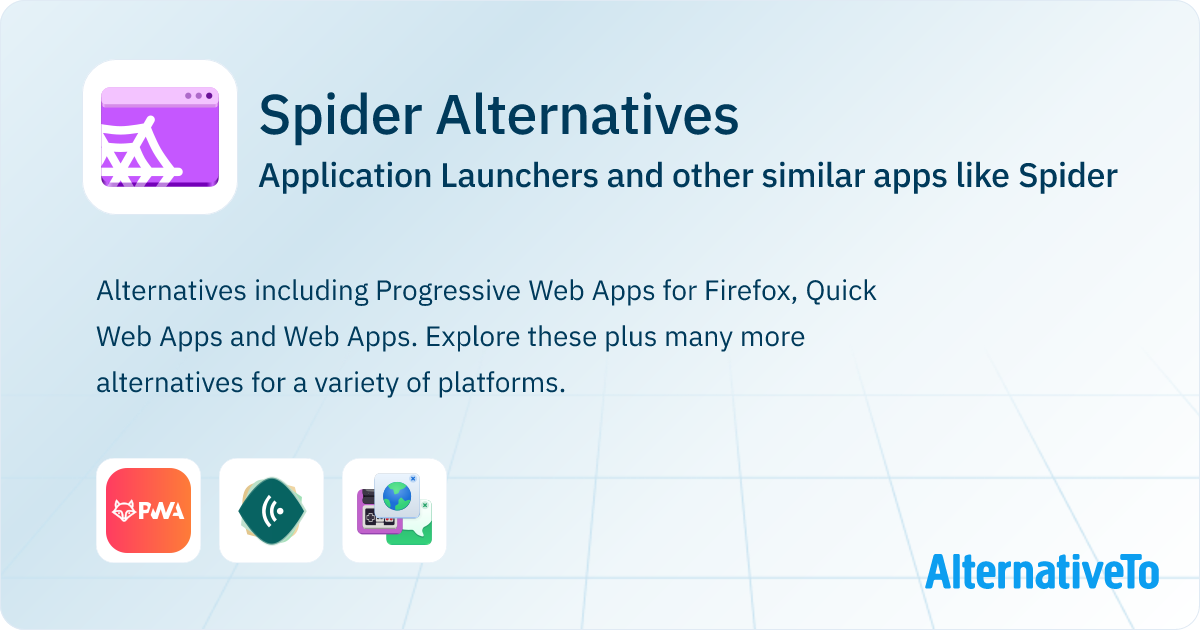 Spider Alternatives

Application Launchers and other similar apps like Spider

Alternatives including Progressive Web Apps for Firefox, Quick Web Apps and Web Apps. Explore these plus many more alternatives for a variety of platforms.

PWA

AlternativeTo